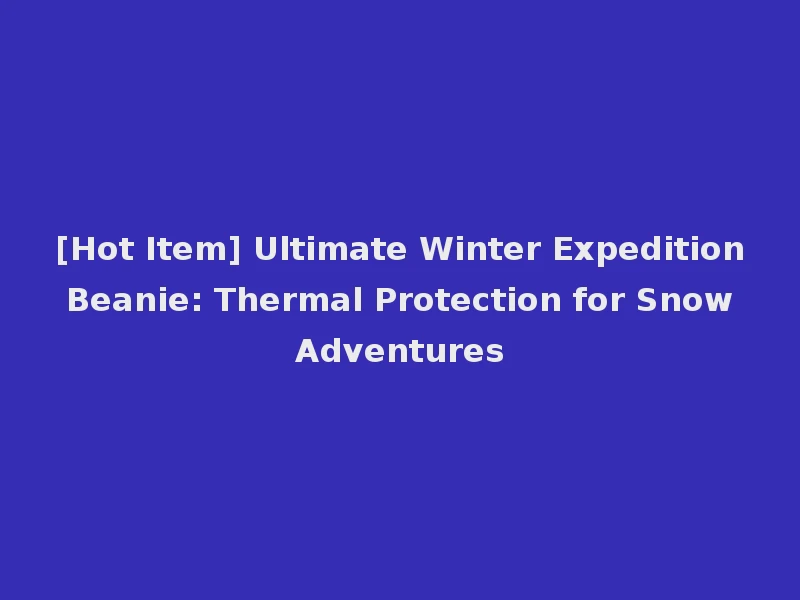 [Hot Item] Ultimate Winter Expedition Beanie: Thermal Protection for Snow Adventures